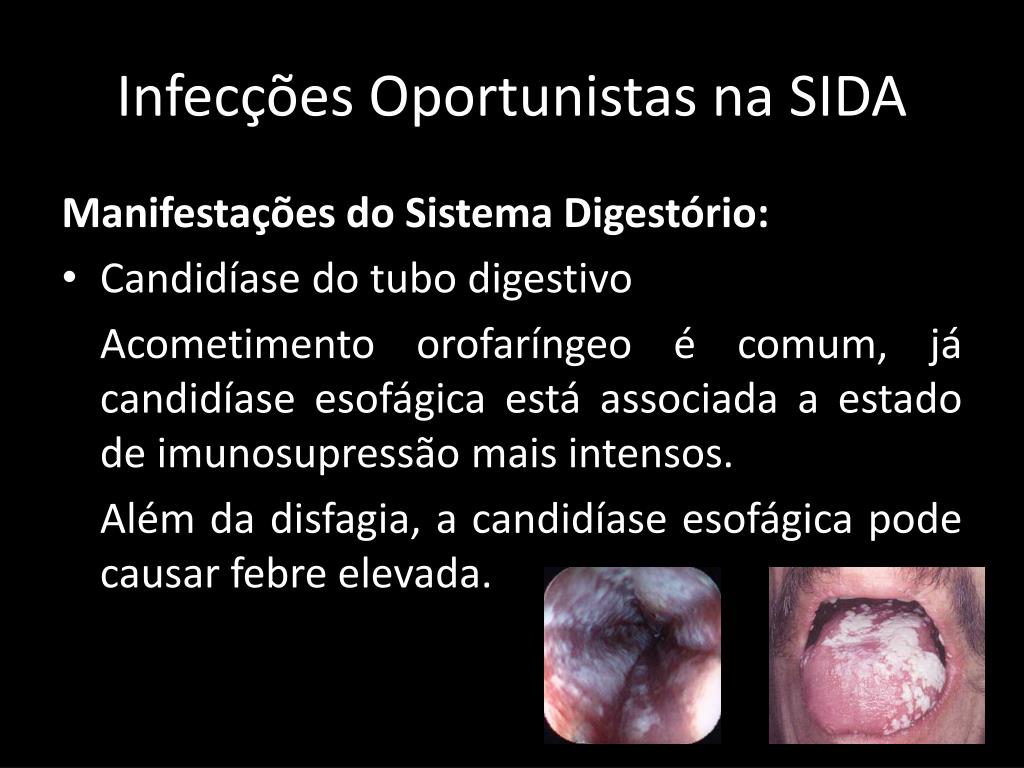 Infecções Oportunistas na SIDA

Manifestações do Sistema Digestório:

• Candidíase do tubo digestivo

Acometimento orofaríngeo é comum, já candidíase esofágica está associada a estado de imunosupressão mais intensos.

Além da disfagia, a candidíase esofágica pode causar febre elevada.